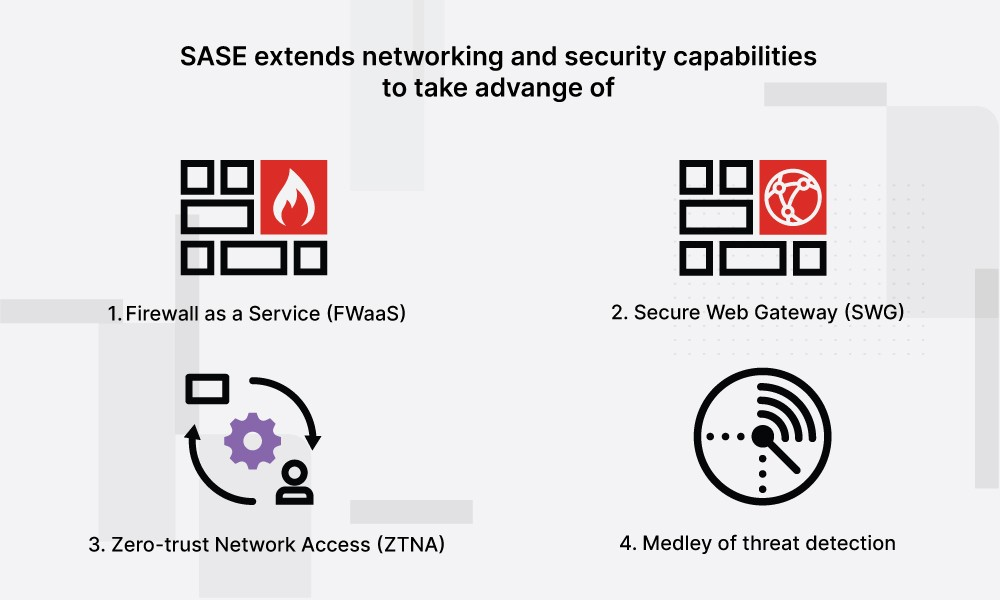 SASE extends networking and security capabilities to take advange of

1. Firewall as a Service (FWaaS)

2. Secure Web Gateway (SWG)

3. Zero-trust Network Access (ZTNA)

4. Medley of threat detection